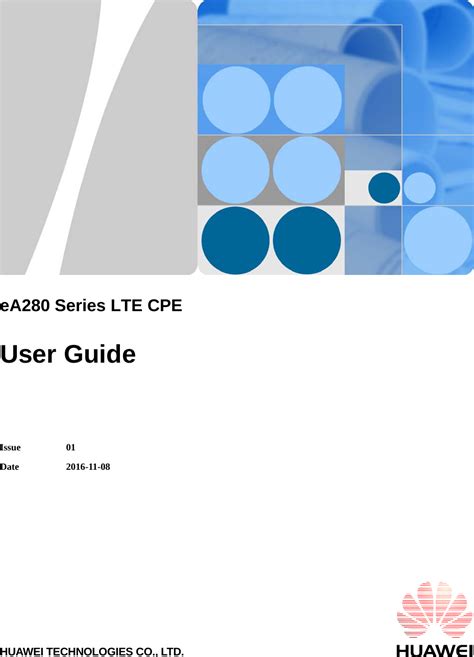 eA280 Series LTE CPE

User Guide

Issue 01

Date 2016-11-08

HUAWEI TECHNOLOGIES CO., LTD.

HUAWEI